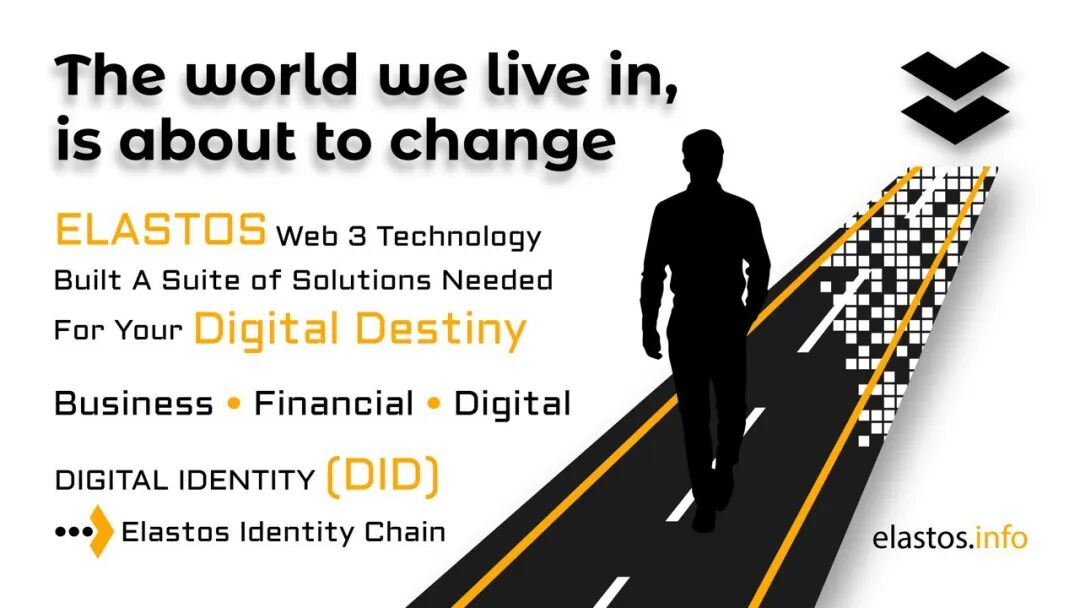 The world we live in, is about to change

ELASTOS Web 3 Technology Built A Suite of Solutions Needed For Your Digital Destiny

Business • Financial • Digital

DIGITAL IDENTITY (DID)

Elastos Identity Chain

elastos.info